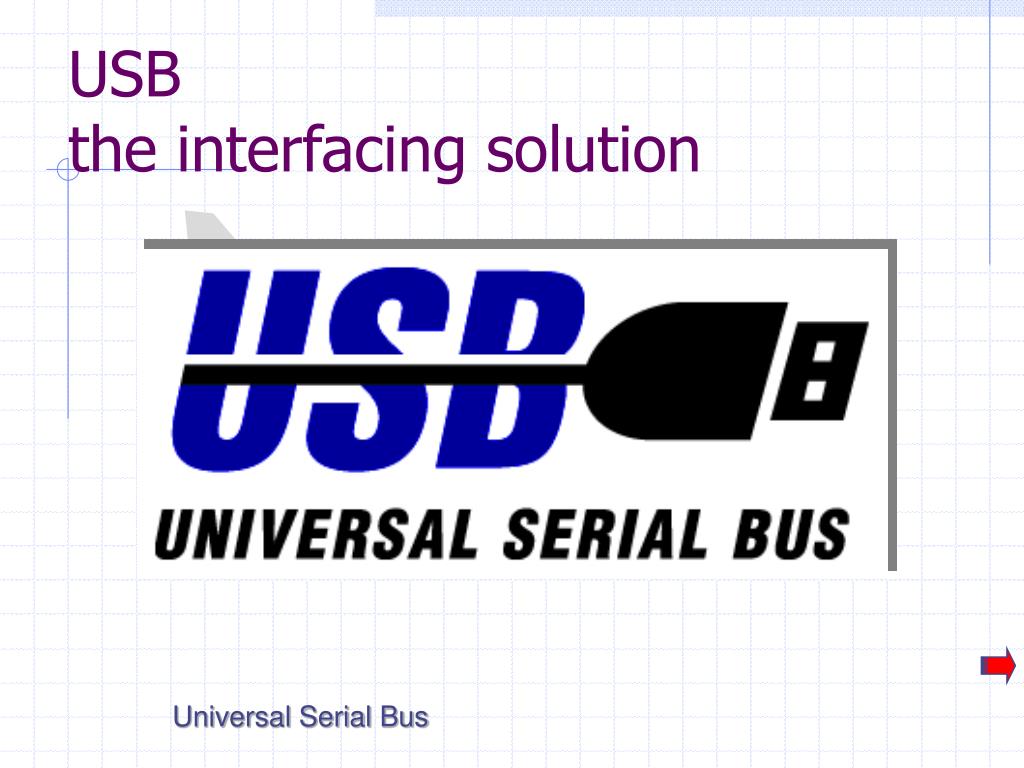 USB
the interfacing solution

USB

UNIVERSAL SERIAL BUS

Universal Serial Bus